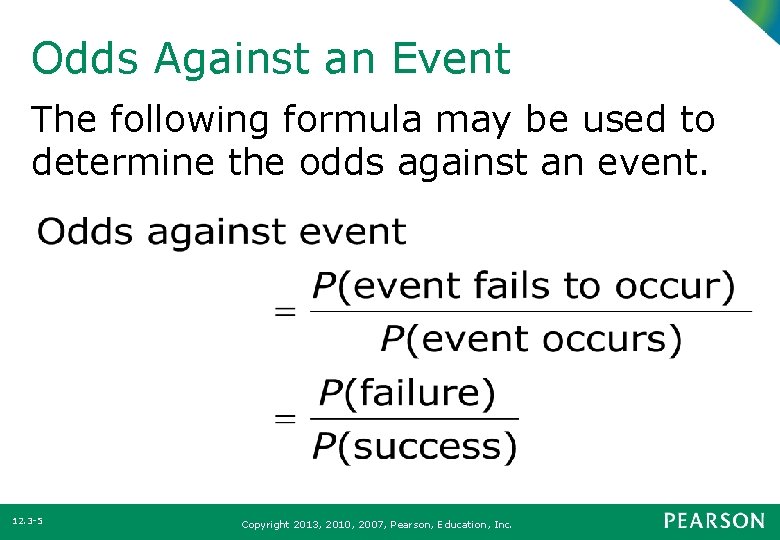 Odds Against an Event

The following formula may be used to determine the odds against an event.

Odds against event

$= \frac{P(\text{event fails to occur})}{P(\text{event occurs})}$

$= \frac{P(\text{failure})}{P(\text{success})}$

12.3-5

Copyright 2013, 2010, 2007, Pearson, Education, Inc.

PEARSON